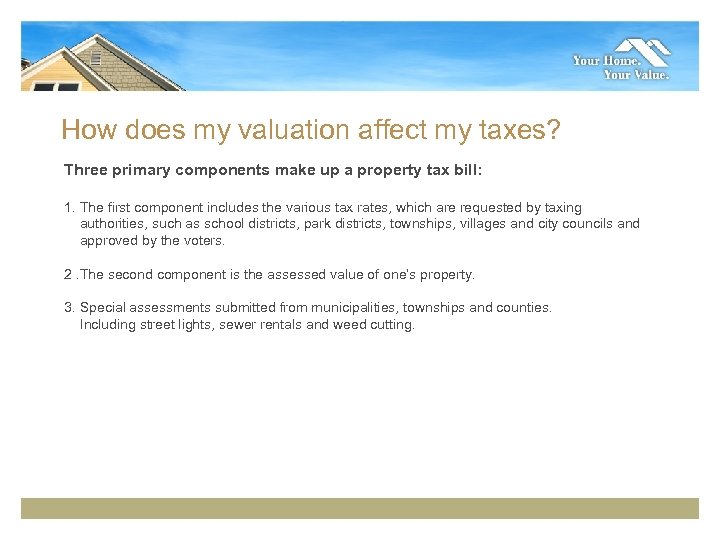 Your Home.
Your Value.

How does my valuation affect my taxes?

Three primary components make up a property tax bill:

1. The first component includes the various tax rates, which are requested by taxing authorities, such as school districts, park districts, townships, villages and city councils and approved by the voters.

2 .The second component is the assessed value of one's property.

3. Special assessments submitted from municipalities, townships and counties. Including street lights, sewer rentals and weed cutting.